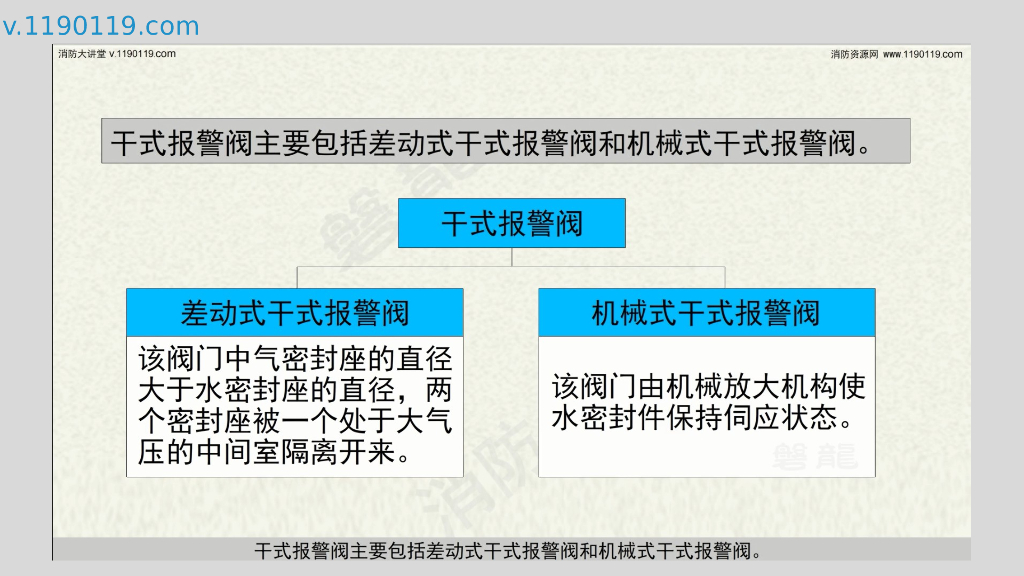 v.1190119.com

消防大讲堂 v.1190119.com

消防资源网 www.1190119.com

干式报警阀主要包括差动式干式报警阀和机械式干式报警阀。

干式报警阀

差动式干式报警阀

该阀门中气密封座的直径大于水密封座的直径，两个密封座被一个处于大气压的中间室隔离开来。

机械式干式报警阀

该阀门由机械放大机构使水密封件保持伺应状态。

磐龍

干式报警阀主要包括差动式干式报警阀和机械式干式报警阀。